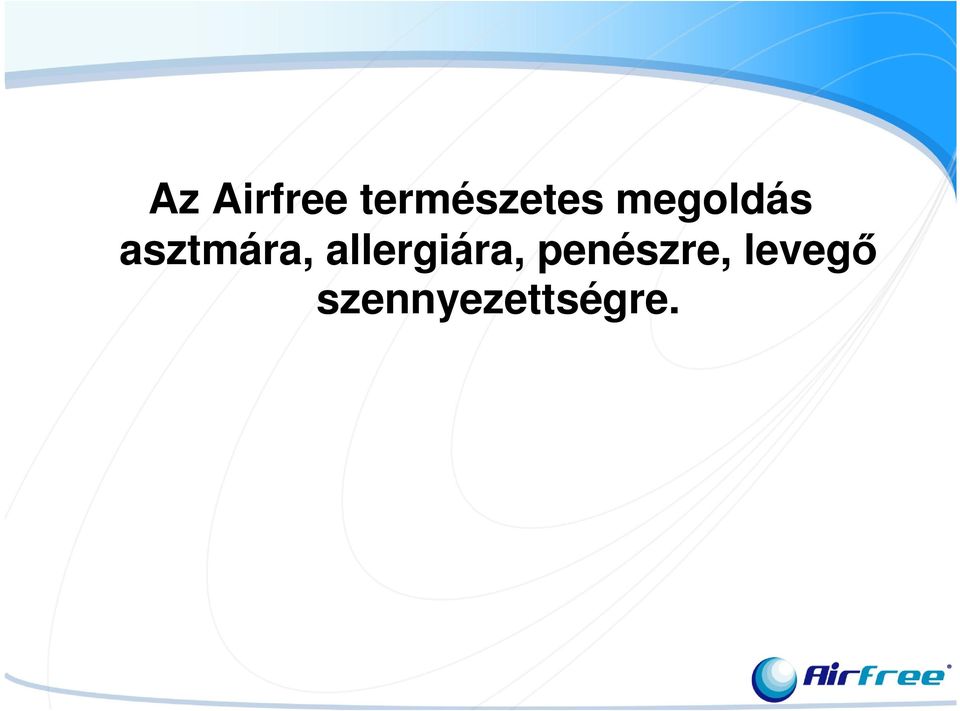 Az Airfree természetes megoldás asztmára, allergiára, penészre, levegő szennyezettségre.

Airfree®